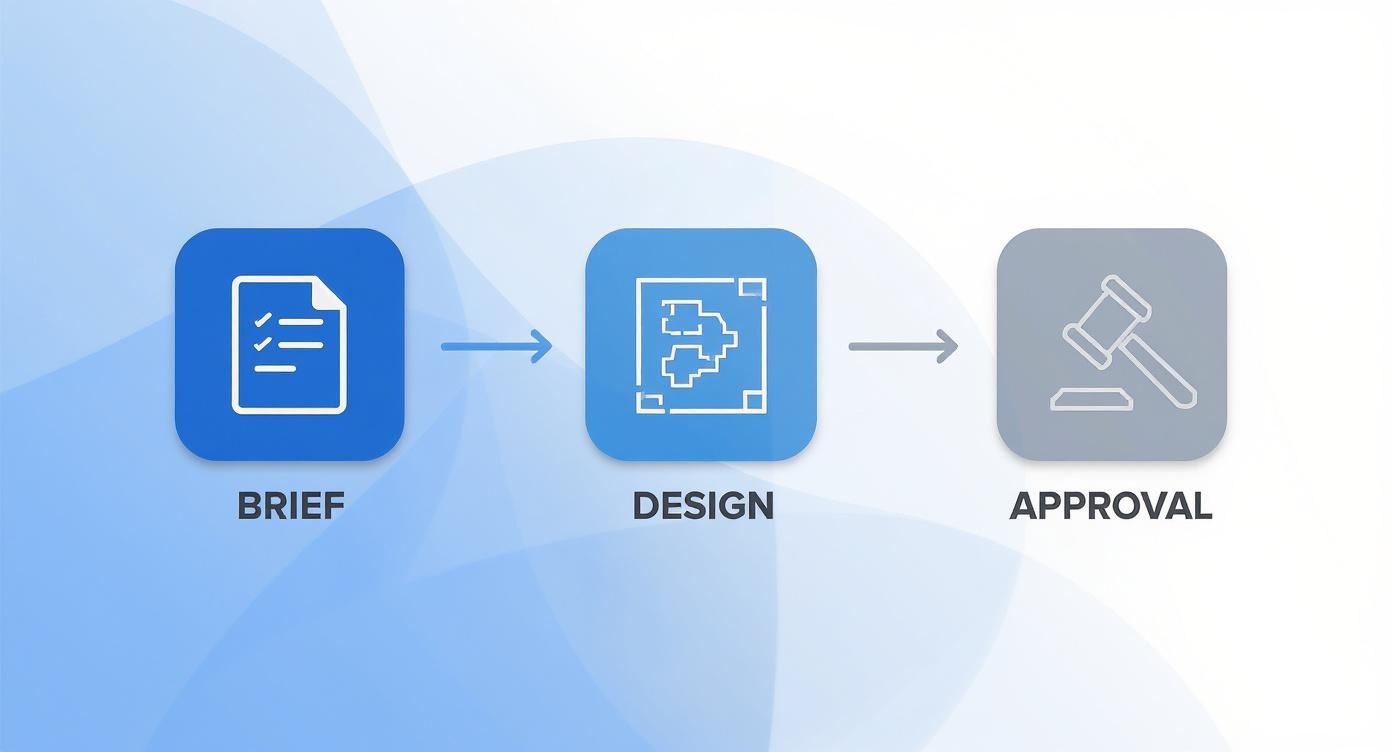 BRIEF

DESIGN

APPROVAL